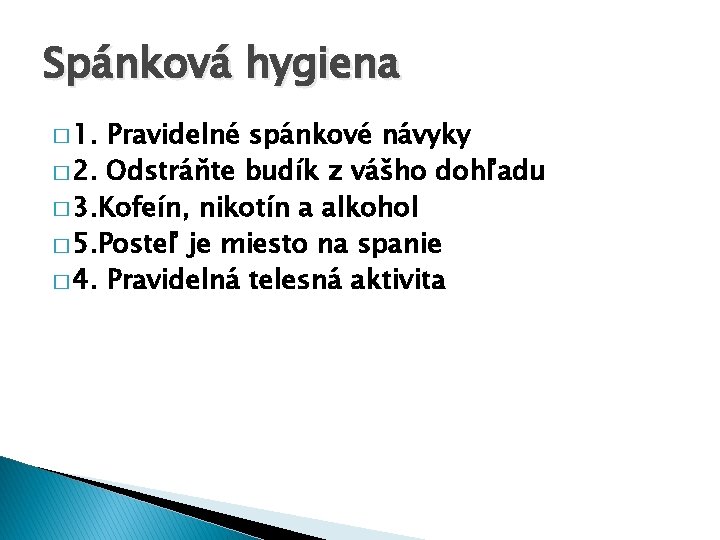 Spánková hygiena

□ 1. Pravidelné spánkové návyky
□ 2. Odstráňte budík z vášho dohľadu
□ 3.Kofeín, nikotín a alkohol
□ 5.Posteľ je miesto na spanie
□ 4. Pravidelná telesná aktivita